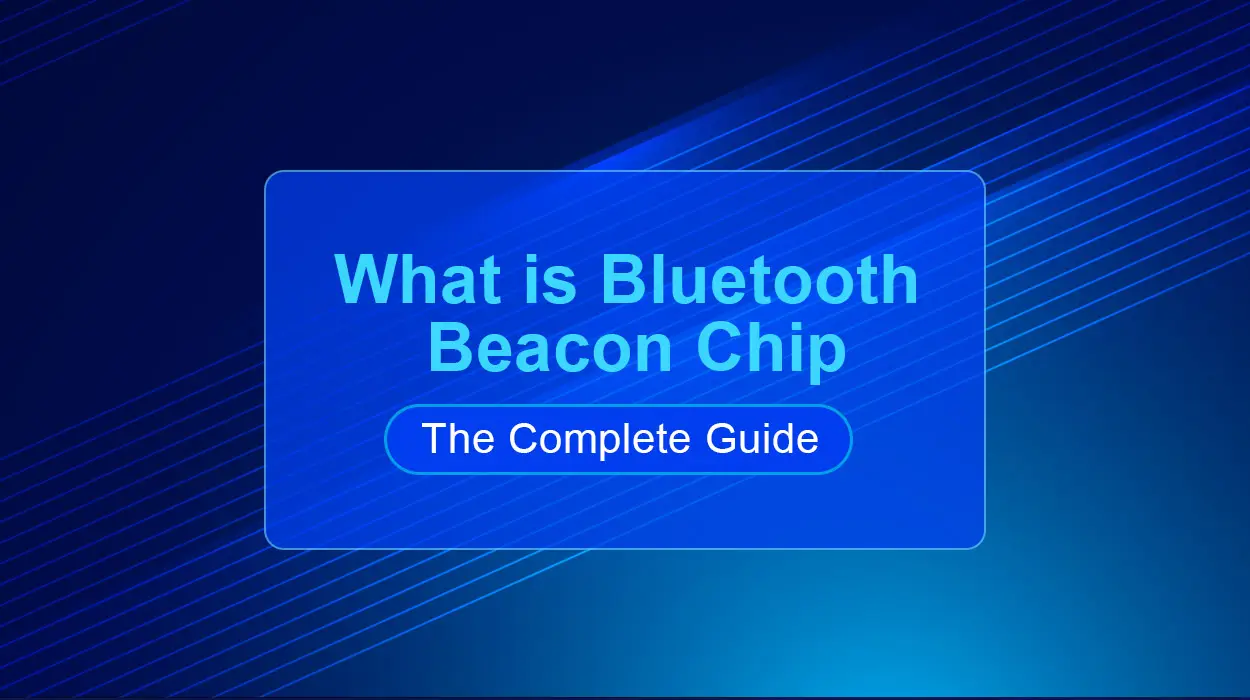 What is Bluetooth Beacon Chip

The Complete Guide